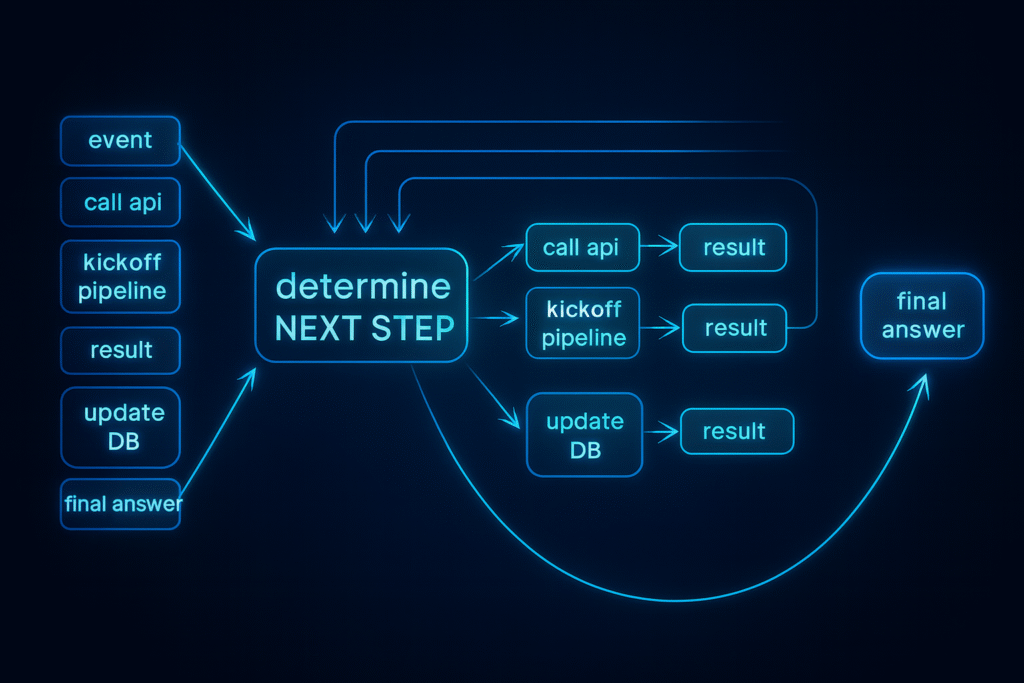 event

call api

kickoff pipeline

result

update DB

final answer

determine NEXT STEP

call api

result

kickoff pipeline

result

update DB

result

final answer